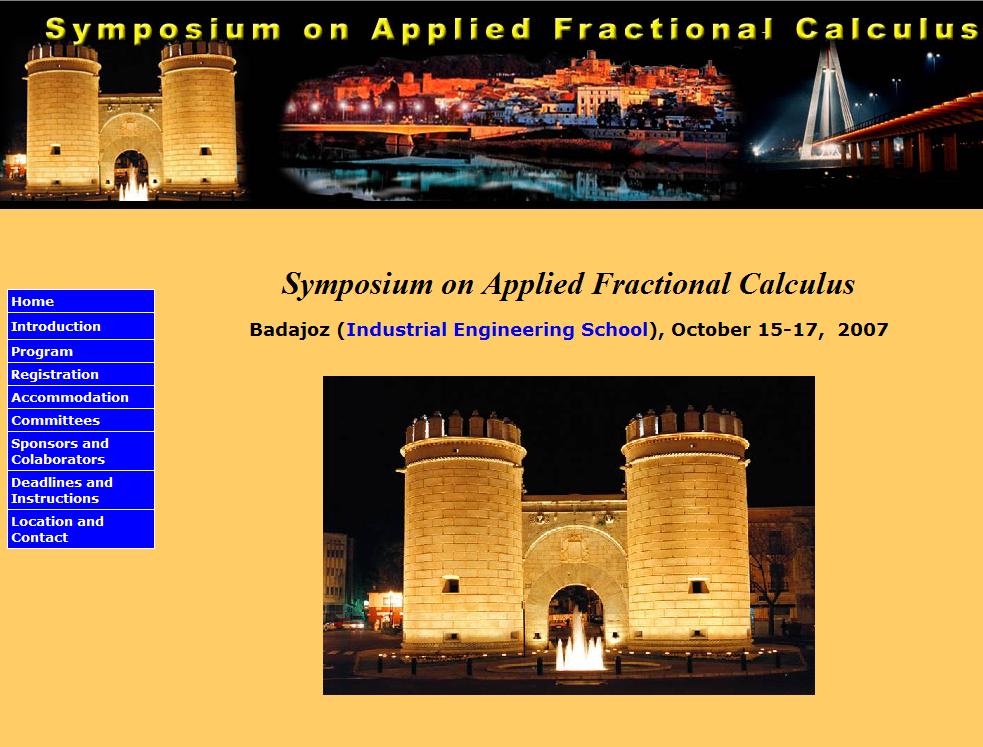 Symposium on Applied Fractional Calculus

Home
Introduction
Program
Registration
Accommodation
Committees
Sponsors and Colaborators
Deadlines and Instructions
Location and Contact

Symposium on Applied Fractional Calculus

Badajoz (Industrial Engineering School), October 15-17, 2007